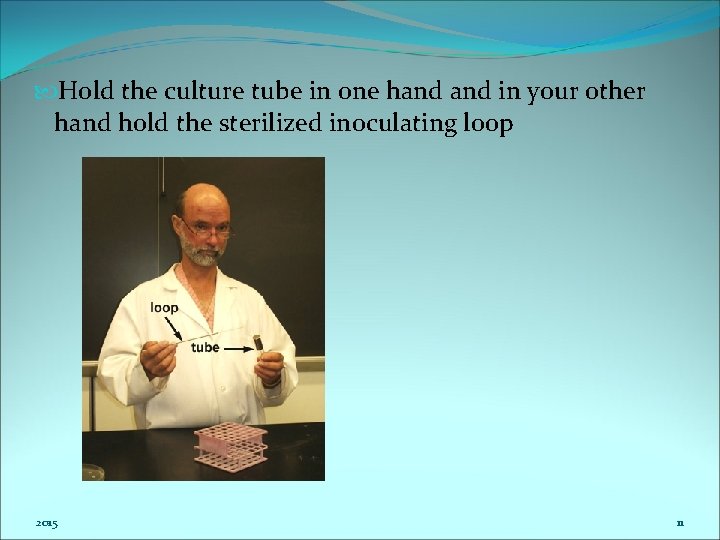 Hold the culture tube in one hand and in your other hand hold the sterilized inoculating loop

loop

tube

2015

11